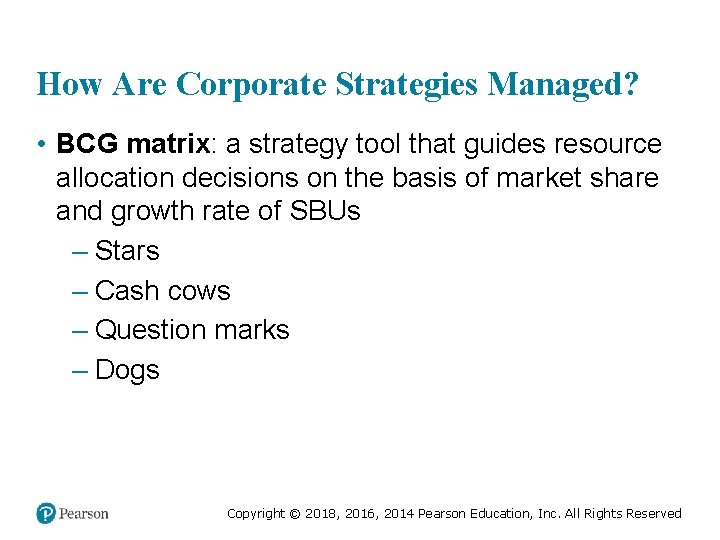 How Are Corporate Strategies Managed?

• BCG matrix: a strategy tool that guides resource allocation decisions on the basis of market share and growth rate of SBUs

– Stars

– Cash cows

– Question marks

– Dogs

Pearson

Copyright © 2018, 2016, 2014 Pearson Education, Inc. All Rights Reserved